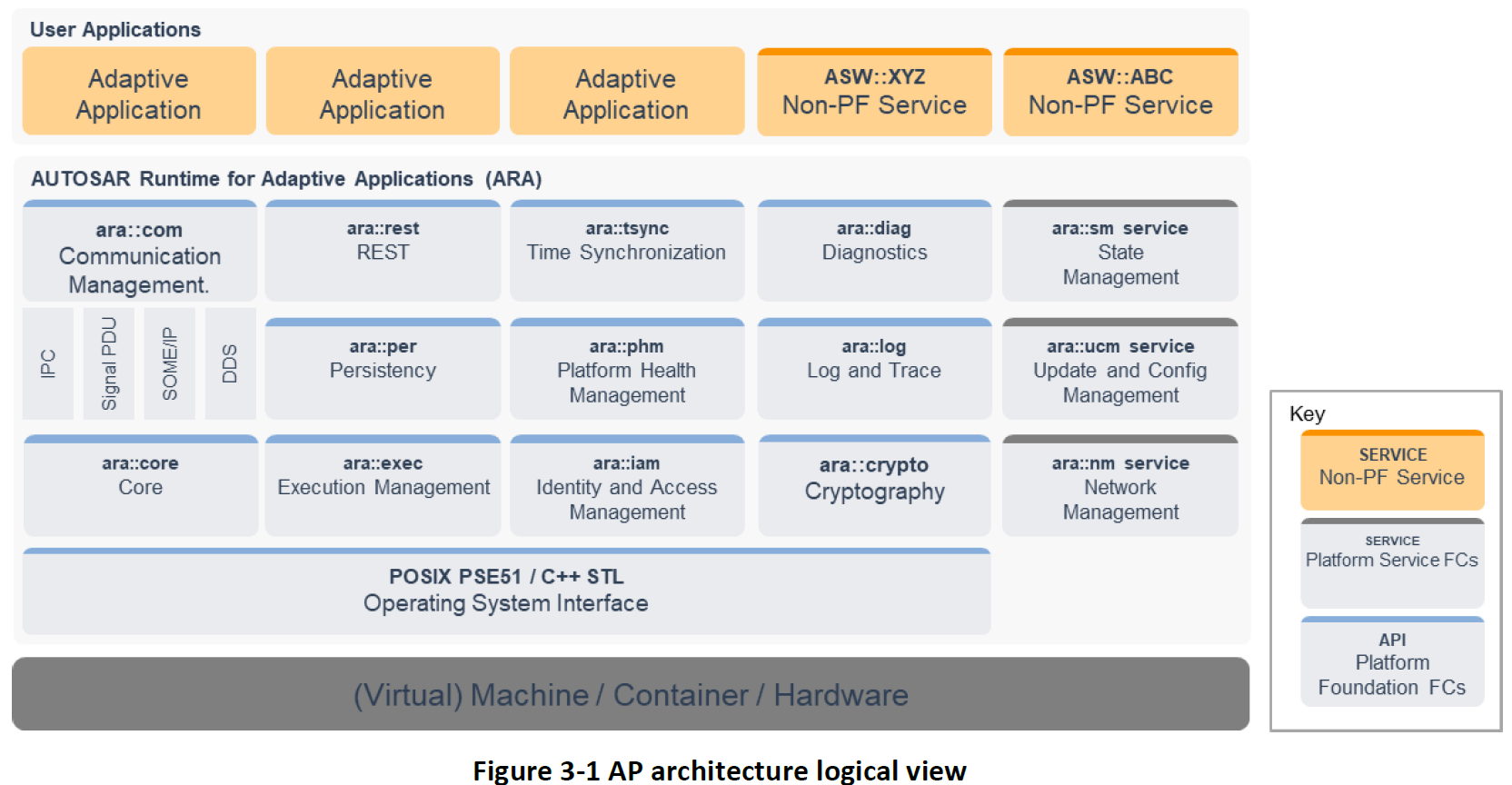 User Applications

Adaptive Application

Adaptive Application

Adaptive Application

ASW::XYZ
Non-PF Service

ASW::ABC
Non-PF Service

AUTOSAR Runtime for Adaptive Applications (ARA)

ara::com
Communication Management.

ara::rest
REST

ara::tsync
Time Synchronization

ara::diag
Diagnostics

ara::sm service
State Management

IPC

Signal PDU

SOME/IP

DDS

ara::per
Persistency

ara::phm
Platform Health Management

ara::log
Log and Trace

ara::ucm service
Update and Config Management

ara::core
Core

ara::exec
Execution Management

ara::iam
Identity and Access Management

ara::crypto
Cryptography

ara::nm service
Network Management

POSIX PSE51 / C++ STL
Operating System Interface

(Virtual) Machine / Container / Hardware

Key

SERVICE
Non-PF Service

SERVICE
Platform Service FCs

API
Platform Foundation FCs

Figure 3-1 AP architecture logical view